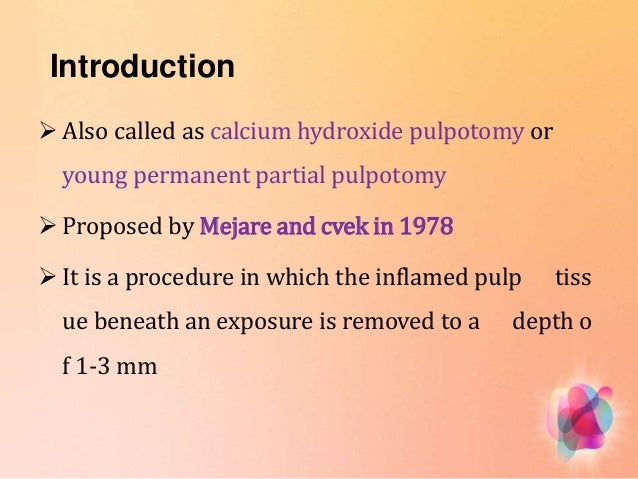 Introduction

➢ Also called as calcium hydroxide pulpotomy or young permanent partial pulpotomy

➢ Proposed by Mejare and cvek in 1978

➢ It is a procedure in which the inflamed pulp tiss ue beneath an exposure is removed to a depth o f 1-3 mm